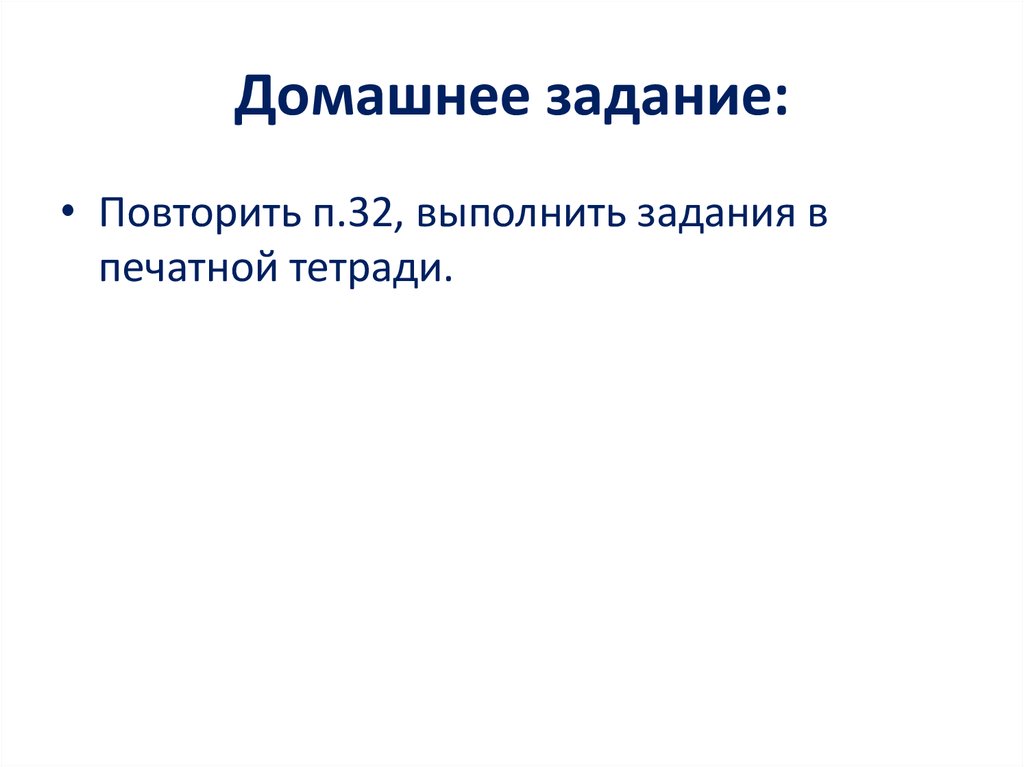 Домашнее задание:

• Повторить п.32, выполнить задания в печатной тетради.